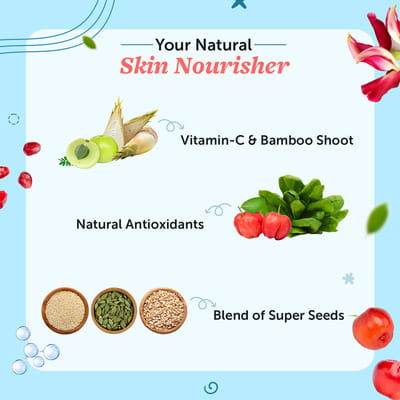 Your Natural
Skin Nourisher

Vitamin-C & Bamboo Shoot

Natural Antioxidants

Blend of Super Seeds